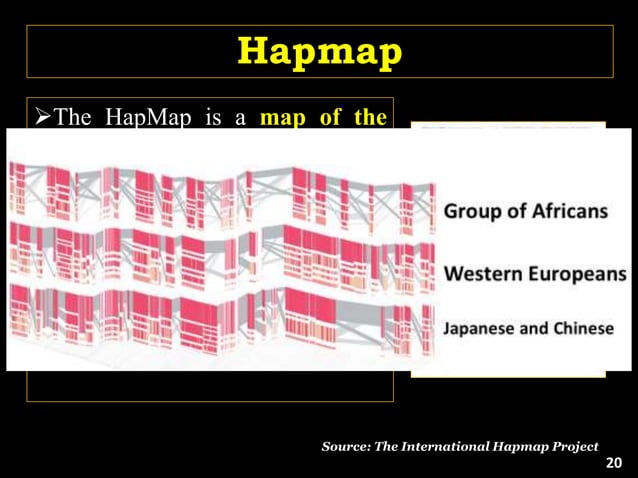 Hapmap

➢The HapMap is a map of the

Group of Africans

Western Europeans

Japanese and Chinese

Source: The International Hapmap Project

20